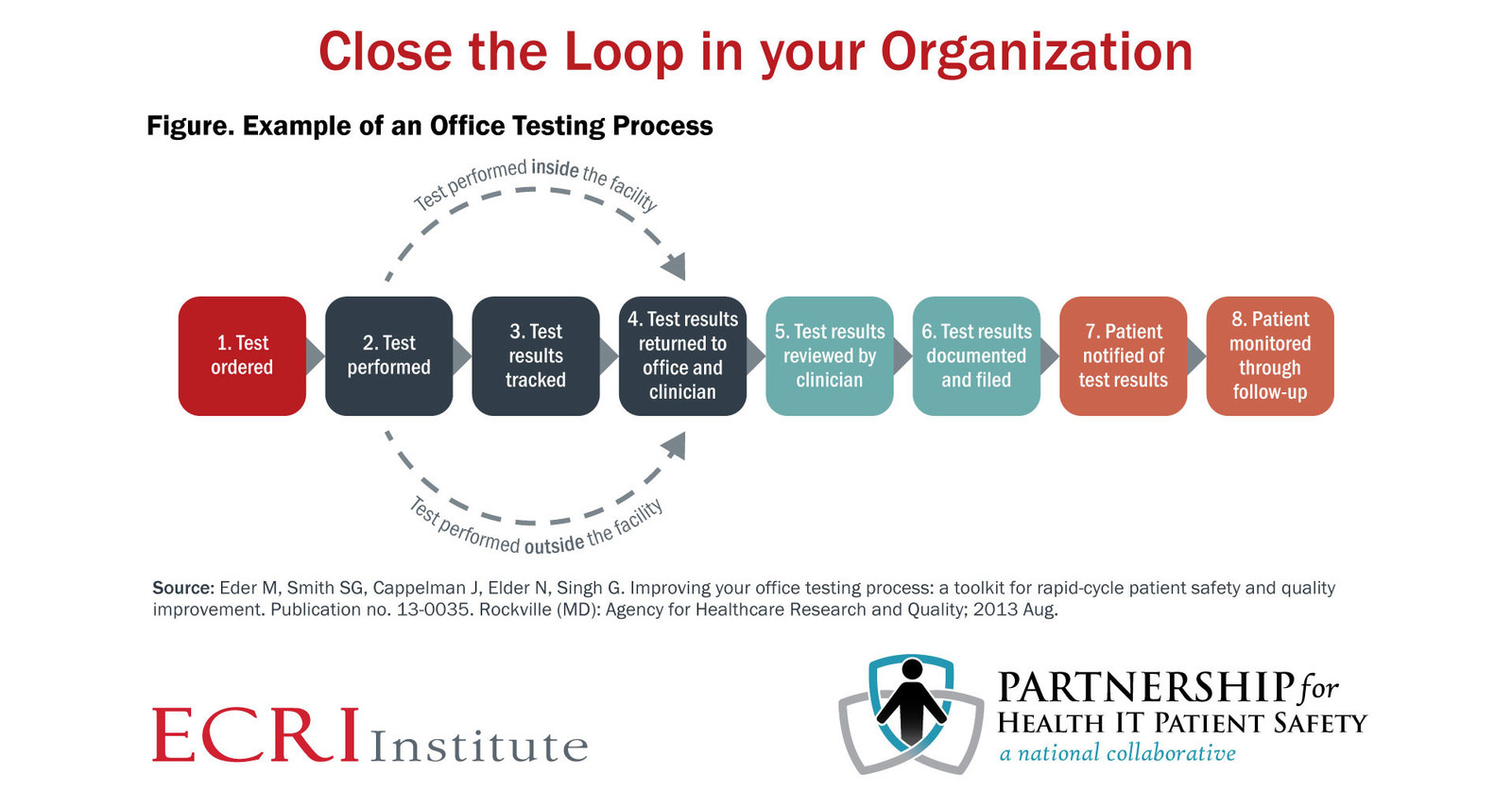 Close the Loop in your Organization

Figure. Example of an Office Testing Process

Test performed inside the facility

1. Test ordered

2. Test performed

3. Test results tracked

4. Test results returned to office and clinician

5. Test results reviewed by clinician

6. Test results documented and filed

7. Patient notified of test results

8. Patient monitored through follow-up

Test performed outside the facility

Source: Eder M, Smith SG, Cappelman J, Elder N, Singh G. Improving your office testing process: a toolkit for rapid-cycle patient safety and quality improvement. Publication no. 13-0035. Rockville (MD): Agency for Healthcare Research and Quality; 2013 Aug.

ECRI Institute

PARTNERSHIP for HEALTH IT PATIENT SAFETY
a national collaborative